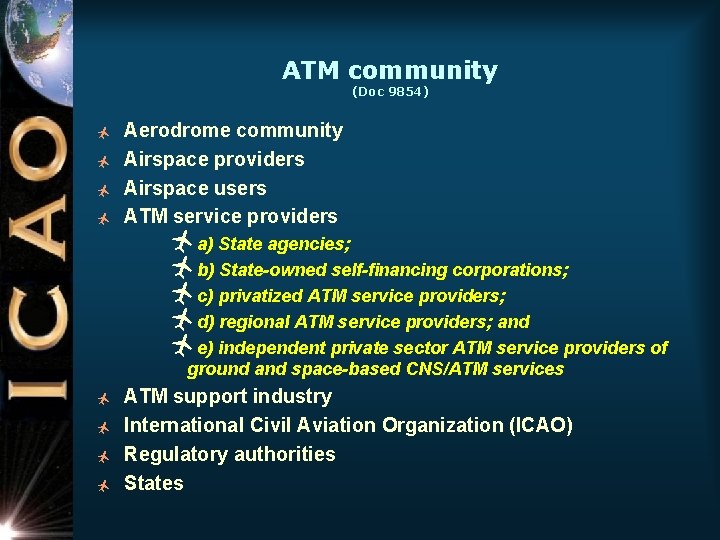 ICAO

ATM community
(Doc 9854)

Aerodrome community
Airspace providers
Airspace users
ATM service providers
a) State agencies;
b) State-owned self-financing corporations;
c) privatized ATM service providers;
d) regional ATM service providers; and
e) independent private sector ATM service providers of ground and space-based CNS/ATM services
ATM support industry
International Civil Aviation Organization (ICAO)
Regulatory authorities
States